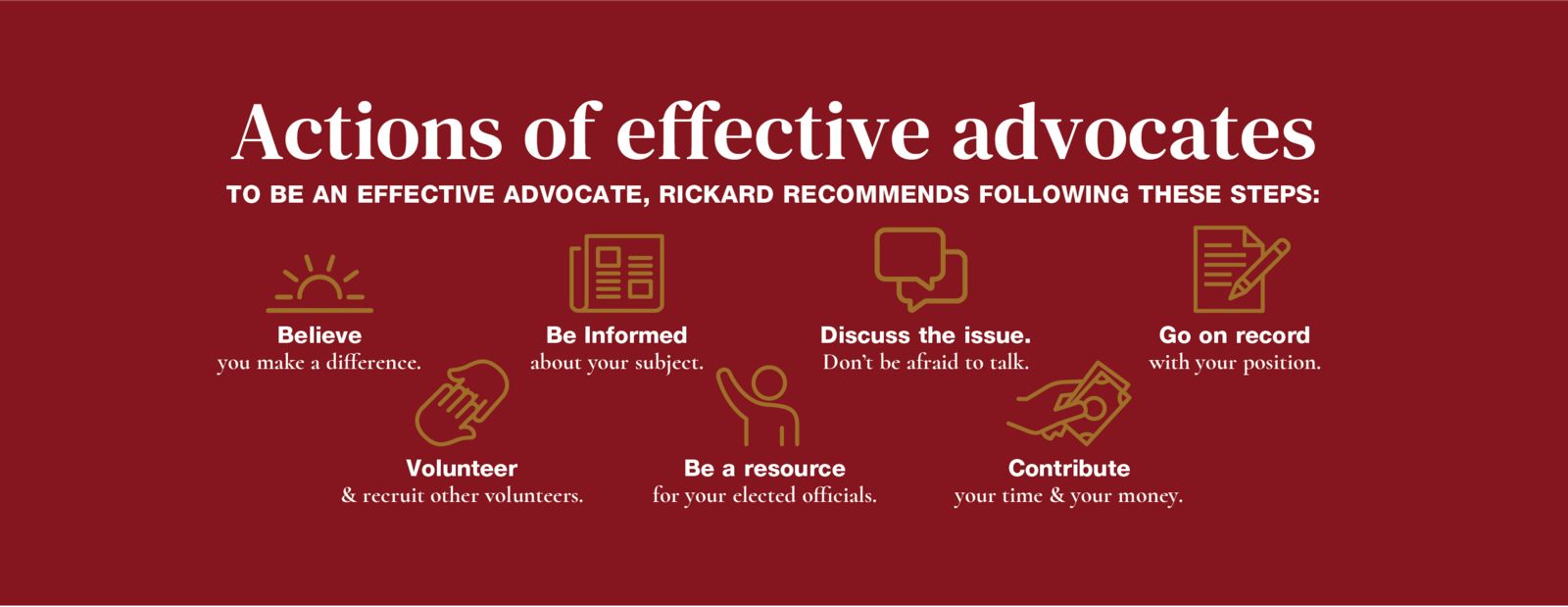 Actions of effective advocates

TO BE AN EFFECTIVE ADVOCATE, RICKARD RECOMMENDS FOLLOWING THESE STEPS:

Believe
you make a difference.

Be Informed
about your subject.

Discuss the issue.
Don't be afraid to talk.

Go on record
with your position.

Volunteer
& recruit other volunteers.

Be a resource
for your elected officials.

Contribute
your time & your money.